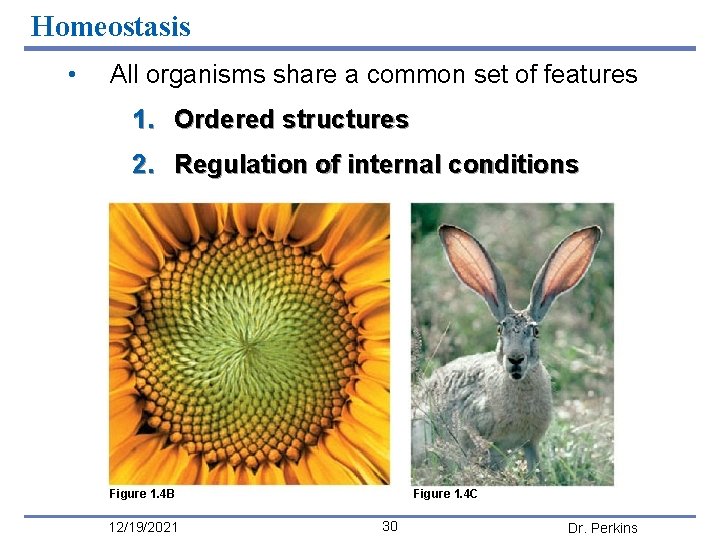 Homeostasis

• All organisms share a common set of features

1. Ordered structures

2. Regulation of internal conditions

Figure 1.4B

Figure 1.4C

12/19/2021 30 Dr. Perkins